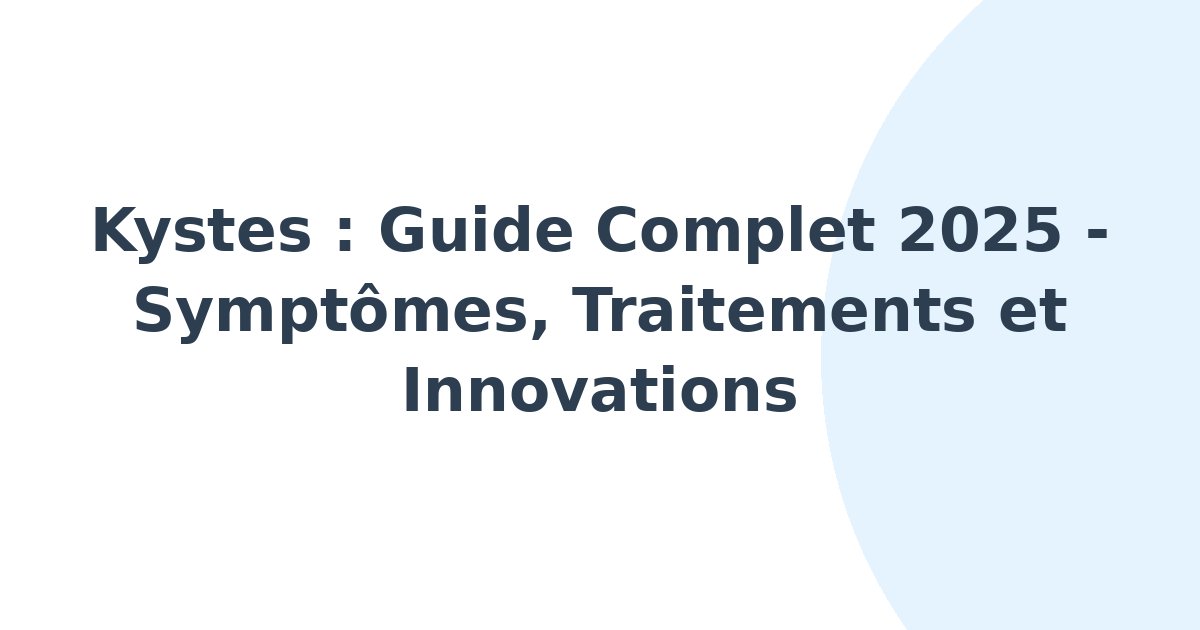 Kystes : Guide Complet 2025 - Symptômes, Traitements et Innovations